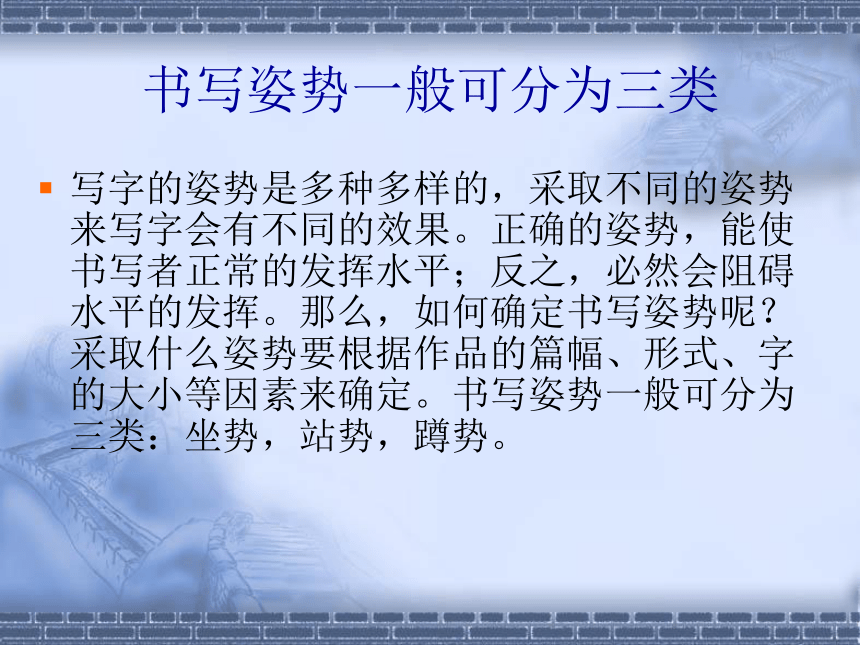 书写姿势一般可分为三类

写字的姿势是多种多样的，采取不同的姿势来写字会有不同的效果。正确的姿势，能使书写者正常的发挥水平；反之，必然会阻碍水平的发挥。那么，如何确定书写姿势呢？采取什么姿势要根据作品的篇幅、形式、字的大小等因素来确定。书写姿势一般可分为三类：坐势，站势，蹲势。